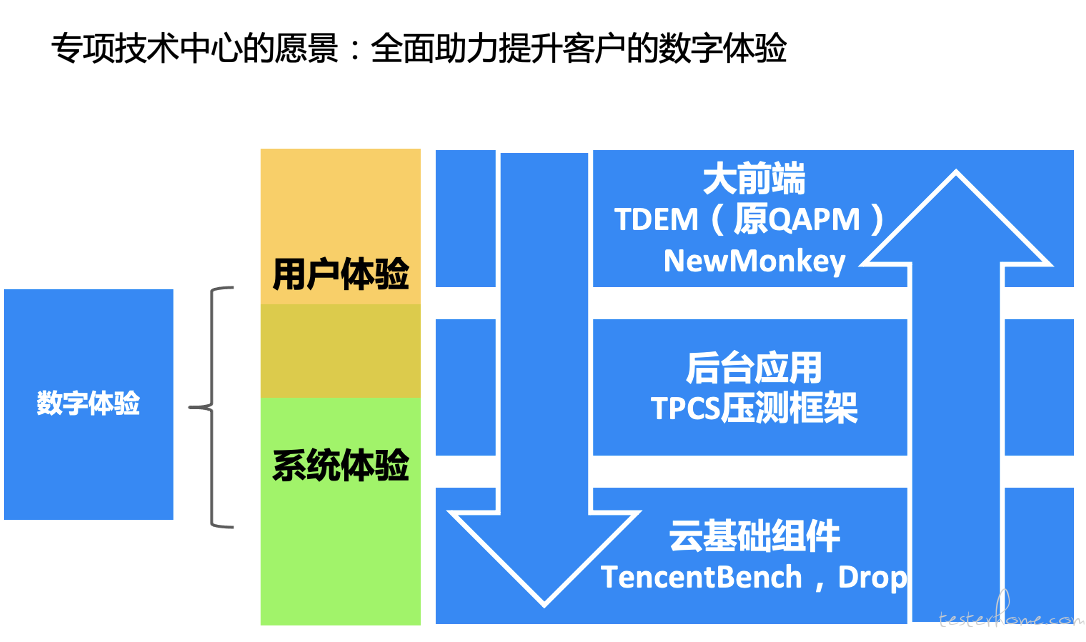 专项技术中心的愿景：全面助力提升客户的数字体验

数字体验

用户体验

系统体验

大前端
TDEM（原QAPM）
NewMonkey

后台应用
TPCS压测框架

云基础组件
TencentBench，Drop

testerhome.com